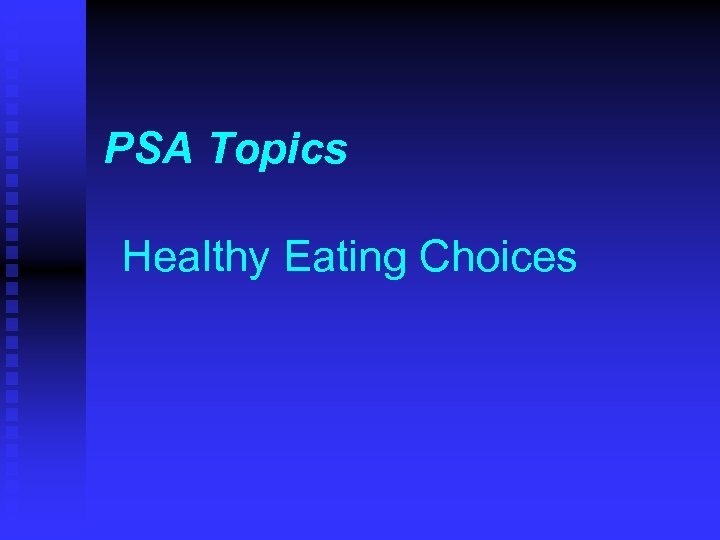 PSA Topics

Healthy Eating Choices